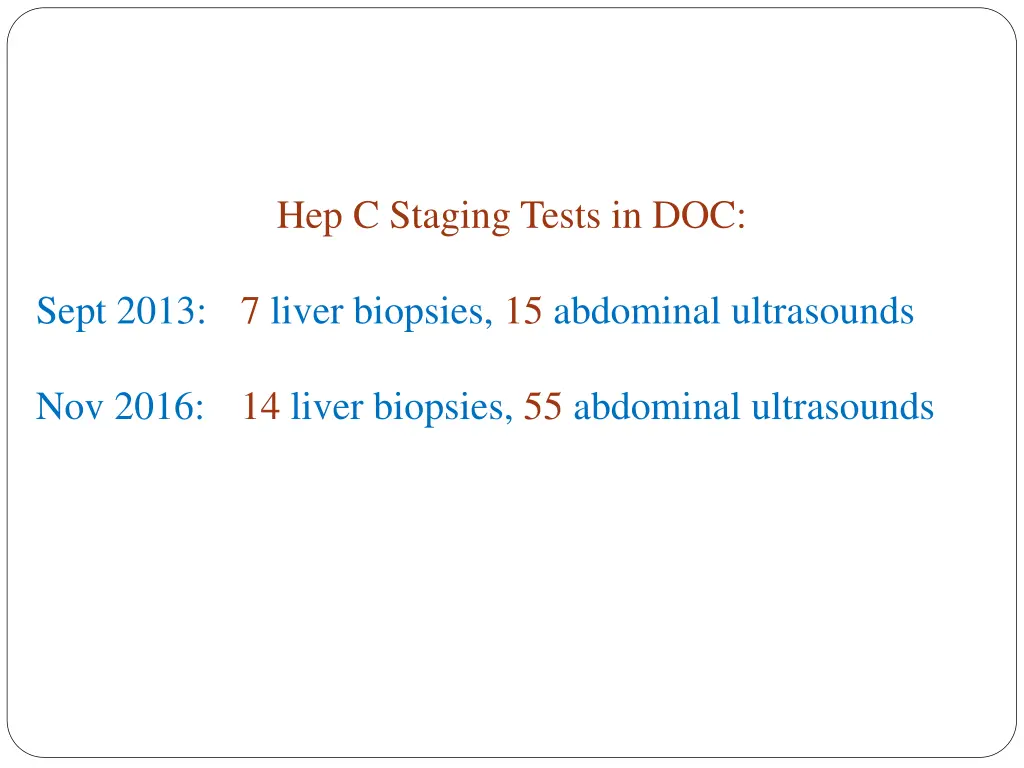 Hep C Staging Tests in DOC:

Sept 2013: 7 liver biopsies, 15 abdominal ultrasounds

Nov 2016: 14 liver biopsies, 55 abdominal ultrasounds